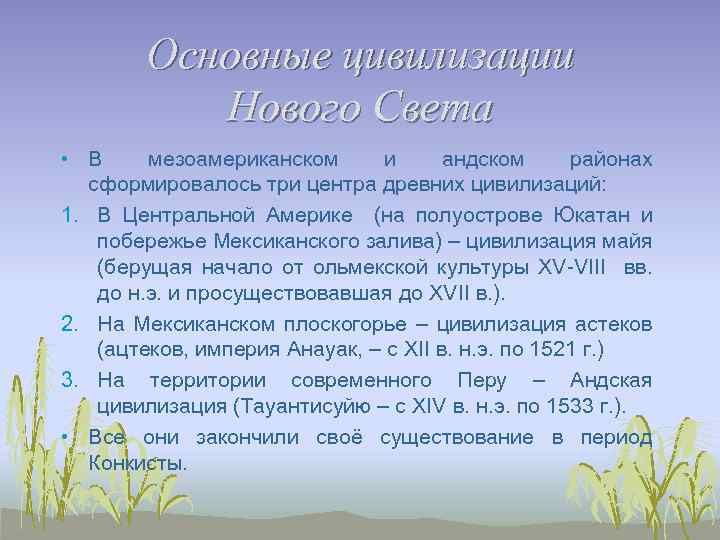 Основные цивилизации Нового Света

• В мезоамериканском и андском районах сформировалось три центра древних цивилизаций:

1. В Центральной Америке (на полуострове Юкатан и побережье Мексиканского залива) – цивилизация майя (берущая начало от ольмекской культуры XV-VIII вв. до н.э. и просуществовавшая до XVII в.).

2. На Мексиканском плоскогорье – цивилизация астеков (ацтеков, империя Анауак, – с XII в. н.э. по 1521 г.)

3. На территории современного Перу – Андская цивилизация (Тауантисуйю – с XIV в. н.э. по 1533 г.).

• Все они закончили своё существование в период Конкисты.